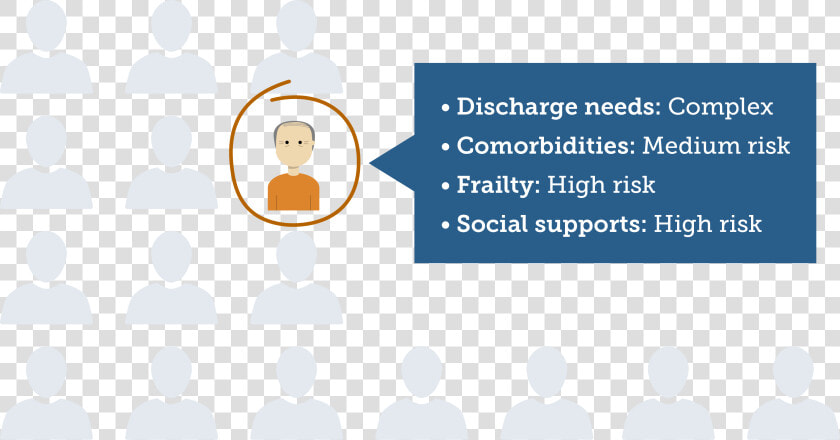 • Discharge needs: Complex
• Comorbidities: Medium risk
• Frailty: High risk
• Social supports: High risk